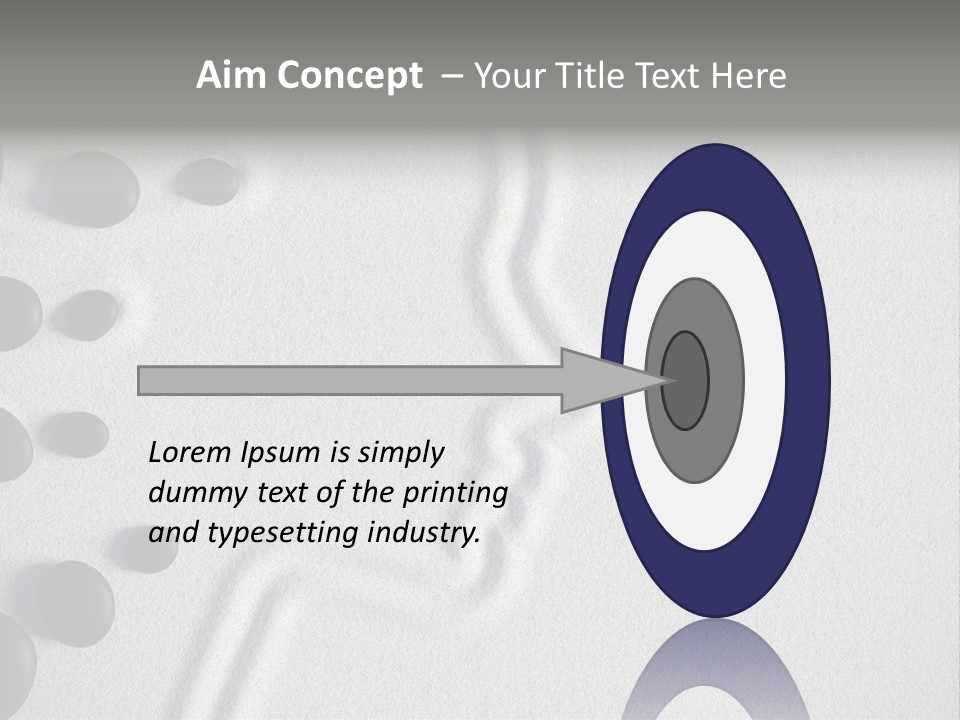 Aim Concept – Your Title Text Here

Lorem Ipsum is simply dummy text of the printing and typesetting industry.